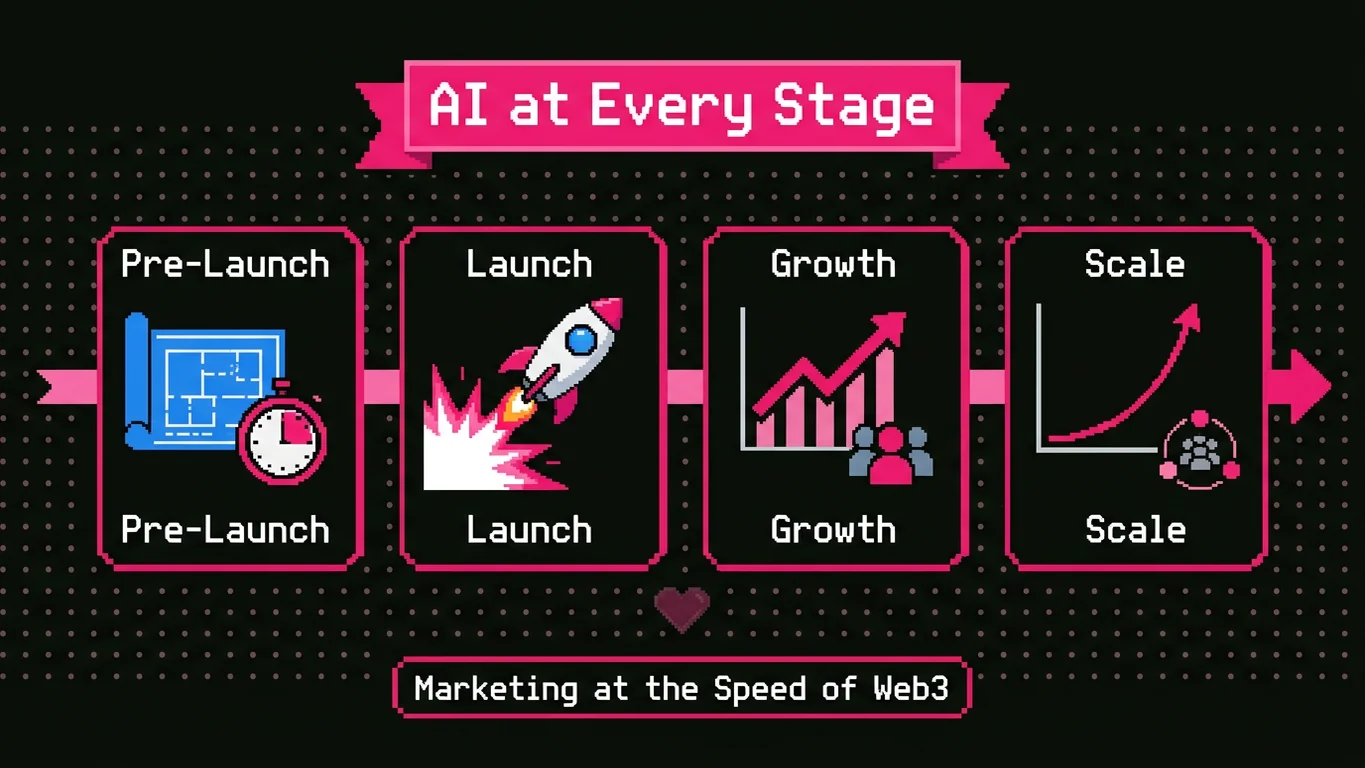 AI at Every Stage

Pre-Launch

Pre-Launch

Launch

Launch

Growth

Growth

Scale

Scale

Marketing at the Speed of Web3